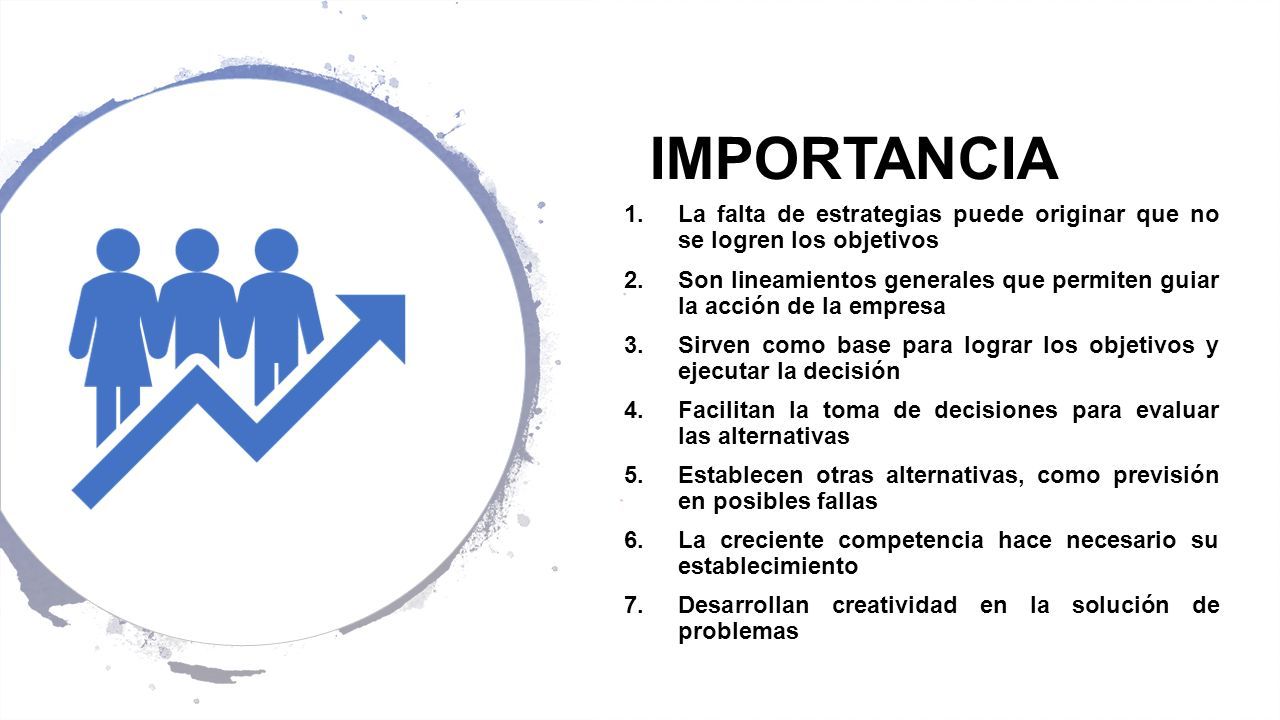 IMPORTANCIA

1. La falta de estrategias puede originar que no se logren los objetivos
2. Son lineamientos generales que permiten guiar la acción de la empresa
3. Sirven como base para lograr los objetivos y ejecutar la decisión
4. Facilitan la toma de decisiones para evaluar las alternativas
5. Establecen otras alternativas, como previsión en posibles fallas
6. La creciente competencia hace necesario su establecimiento
7. Desarrollan creatividad en la solución de problemas